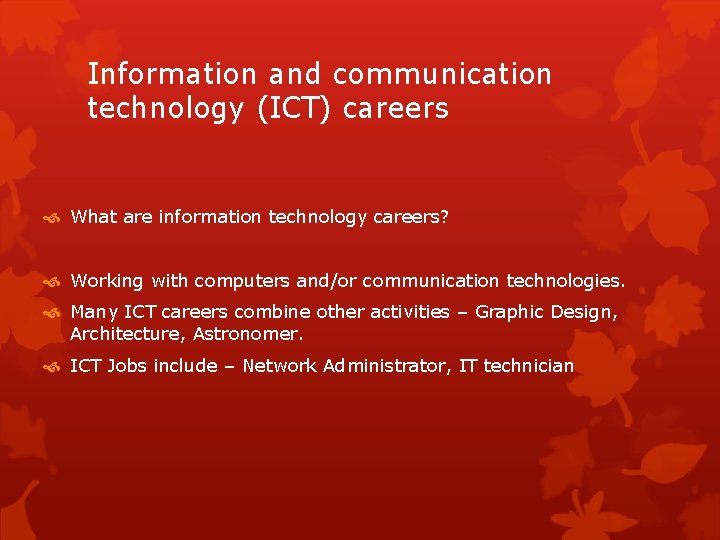 Information and communication technology (ICT) careers

What are information technology careers?

Working with computers and/or communication technologies.

Many ICT careers combine other activities – Graphic Design, Architecture, Astronomer.

ICT Jobs include – Network Administrator, IT technician